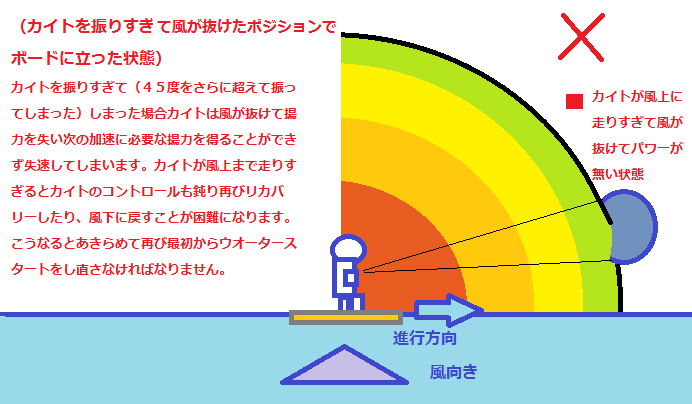 （カイトを振りすぎて風が抜けたポジションでボードに立った状態）

カイトを振りすぎて（４５度をさらに超えて振ってしまった）しまった場合カイトは風が抜けて揚力を失い次の加速に必要な揚力を得ることができず失速してしまいます。カイトが風上まで走りすぎるとカイトのコントロールも鈍り再びリカバリーしたり、風下に戻すことが困難になります。こうなるとあきらめて再び最初からウオータースタートをし直さなければなりません。

カイトが風上に走りすぎて風が抜けてパワーが無い状態

進行方向

風向き